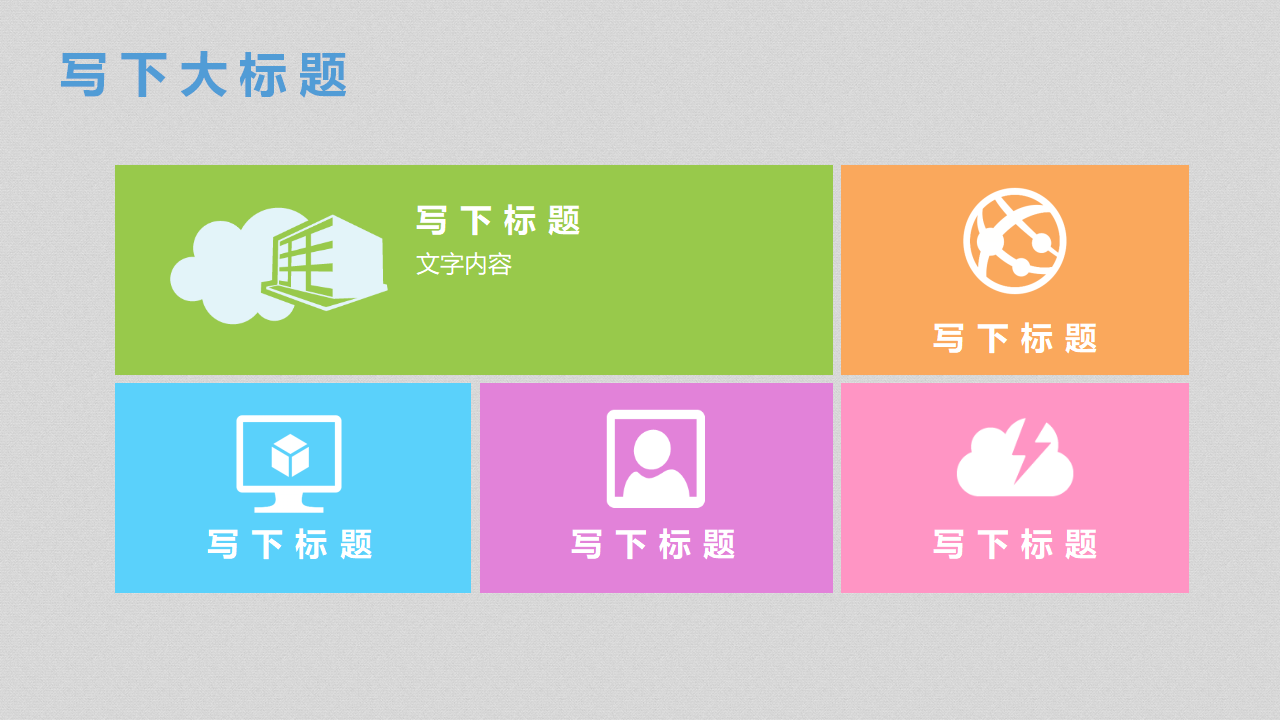 写下大标题

写下标题
文字内容

写下标题

写下标题

写下标题

写下标题